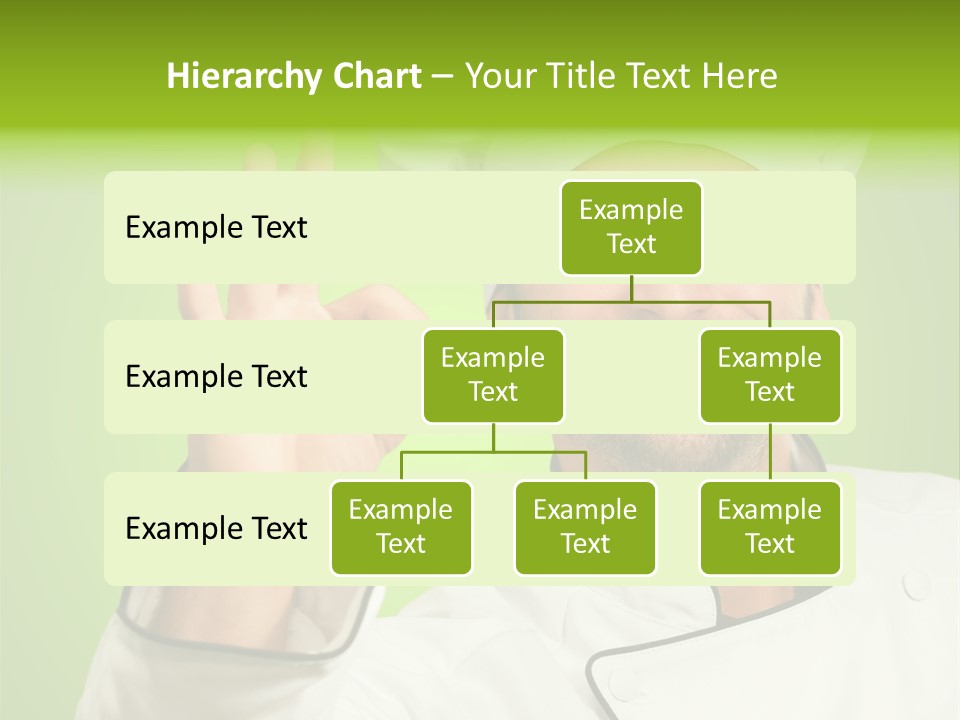 Hierarchy Chart – Your Title Text Here

Example Text

Example Text

Example Text

Example Text

Example Text

Example Text

Example Text

Example Text

Example Text